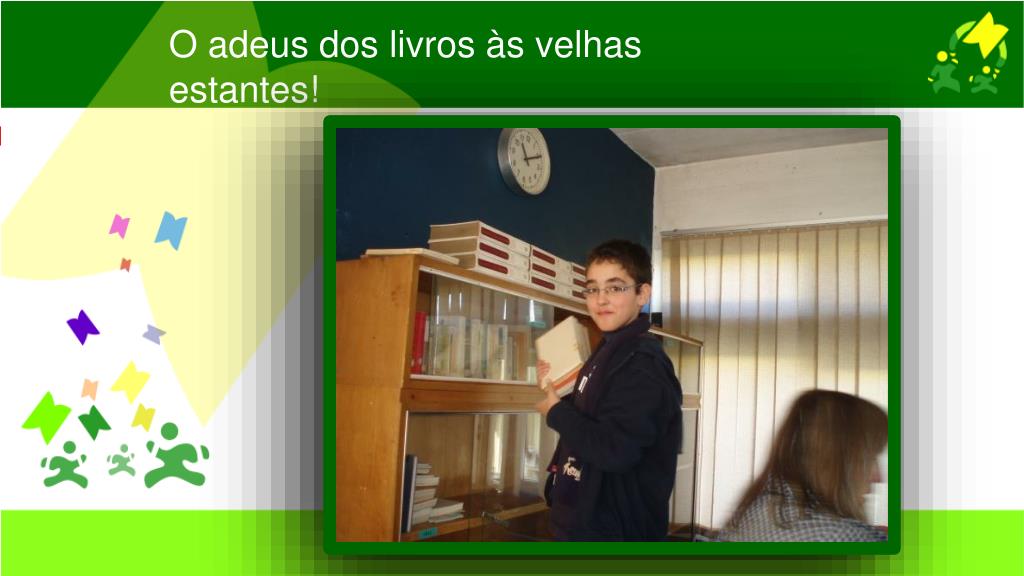 O adeus dos livros às velhas estantes!